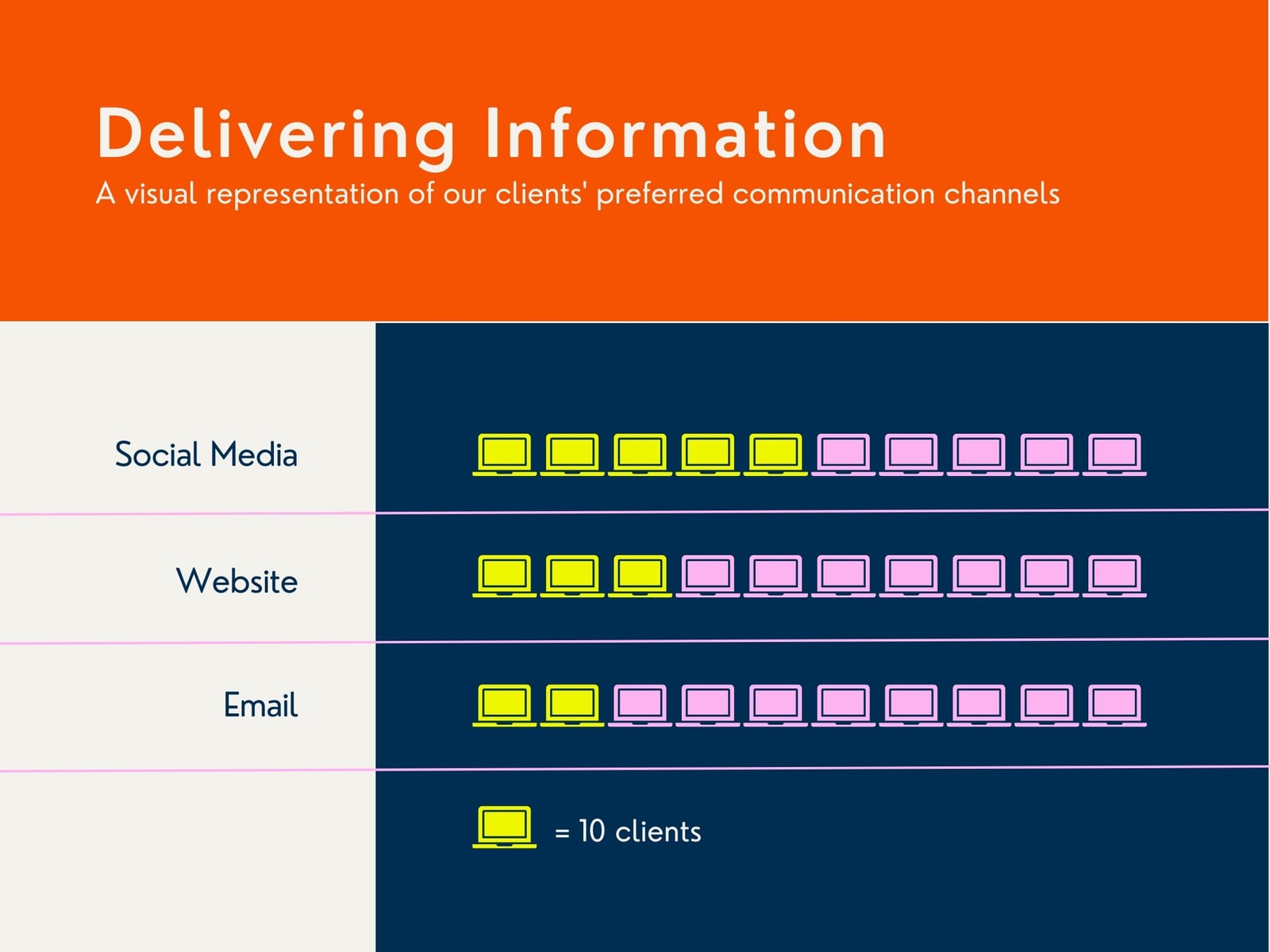 Delivering Information
A visual representation of our clients' preferred communication channels

Social Media

Website

Email

= 10 clients